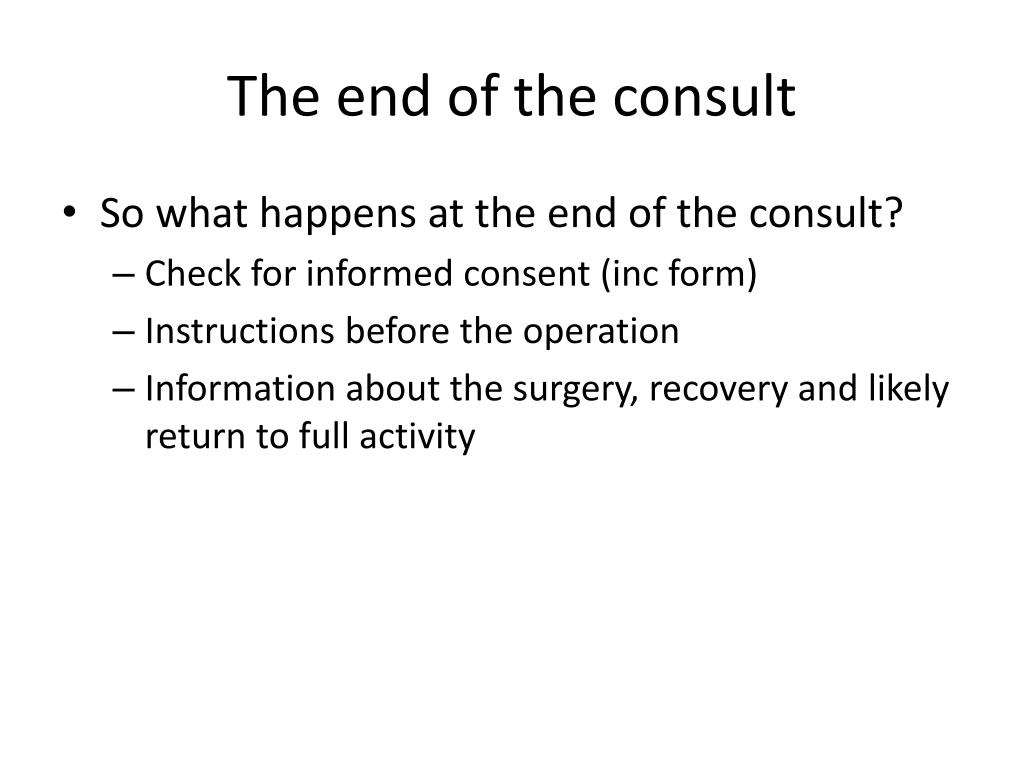 The end of the consult

• So what happens at the end of the consult?
  – Check for informed consent (inc form)
  – Instructions before the operation
  – Information about the surgery, recovery and likely return to full activity